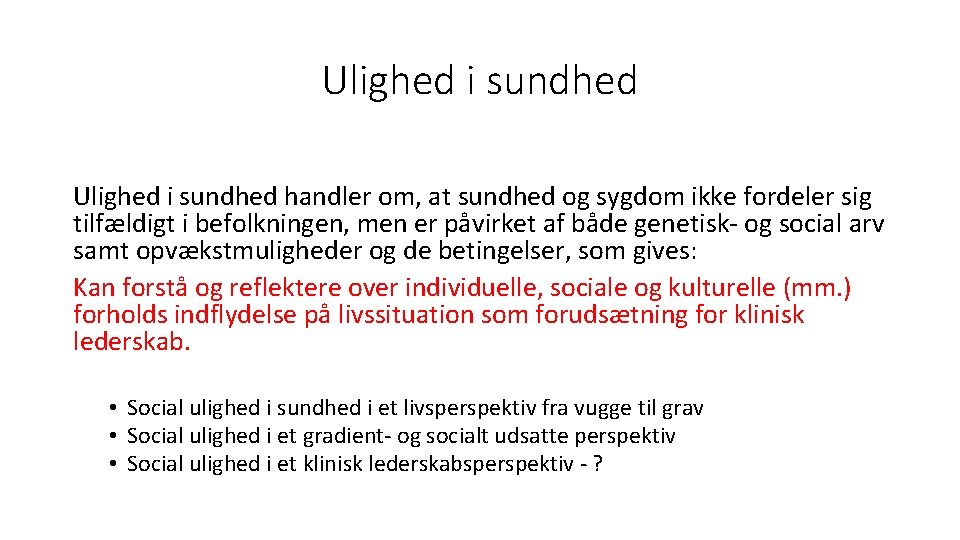 Ulighed i sundhed

Ulighed i sundhed handler om, at sundhed og sygdom ikke fordeler sig tilfældigt i befolkningen, men er påvirket af både genetisk- og social arv samt opvækstmuligheder og de betingelser, som gives:

Kan forstå og reflektere over individuelle, sociale og kulturelle (mm.) forholds indflydelse på livssituation som forudsætning for klinisk lederskab.

• Social ulighed i sundhed i et livsperspektiv fra vugge til grav
• Social ulighed i et gradient- og socialt udsatte perspektiv
• Social ulighed i et klinisk lederskabsperspektiv - ?